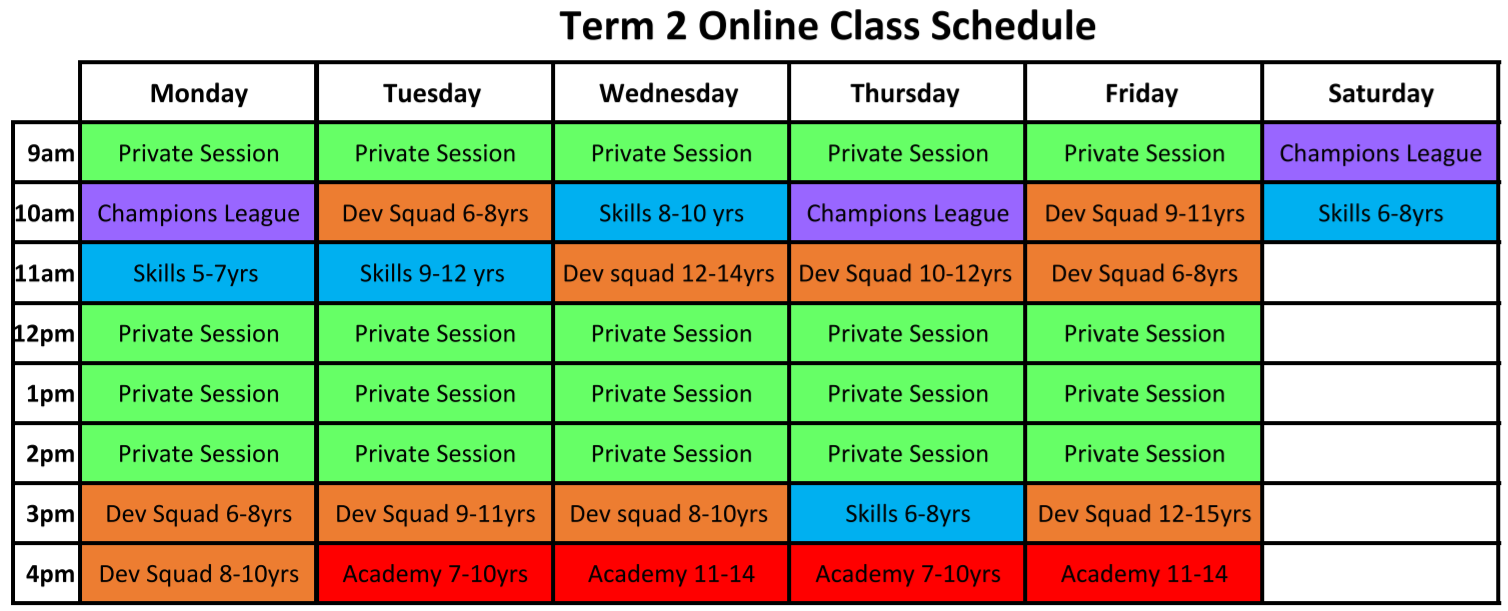 Term 2 Online Class Schedule

| | Monday | Tuesday | Wednesday | Thursday | Friday | Saturday |
|---|---|---|---|---|---|---|
| 9am | Private Session | Private Session | Private Session | Private Session | Private Session | Champions League |
| 10am | Champions League | Dev Squad 6-8yrs | Skills 8-10 yrs | Champions League | Dev Squad 9-11yrs | Skills 6-8yrs |
| 11am | Skills 5-7yrs | Skills 9-12 yrs | Dev squad 12-14yrs | Dev Squad 10-12yrs | Dev Squad 6-8yrs | |
| 12pm | Private Session | Private Session | Private Session | Private Session | Private Session | |
| 1pm | Private Session | Private Session | Private Session | Private Session | Private Session | |
| 2pm | Private Session | Private Session | Private Session | Private Session | Private Session | |
| 3pm | Dev Squad 6-8yrs | Dev Squad 9-11yrs | Dev squad 8-10yrs | Skills 6-8yrs | Dev Squad 12-15yrs | |
| 4pm | Dev Squad 8-10yrs | Academy 7-10yrs | Academy 11-14 | Academy 7-10yrs | Academy 11-14 | |